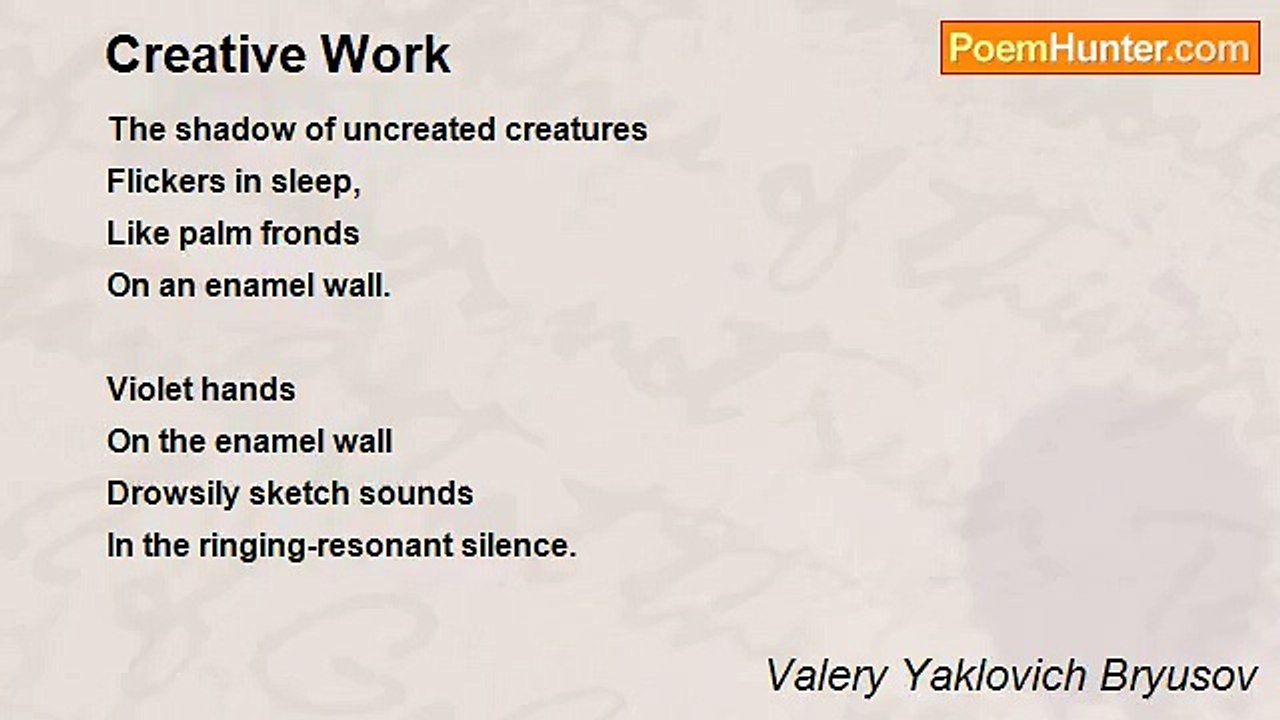 Creative Work

PoemHunter.com

The shadow of uncreated creatures
Flickers in sleep,
Like palm fronds
On an enamel wall.

Violet hands
On the enamel wall
Drowsily sketch sounds
In the ringing-resonant silence.

Valery Yaklovich Bryusov